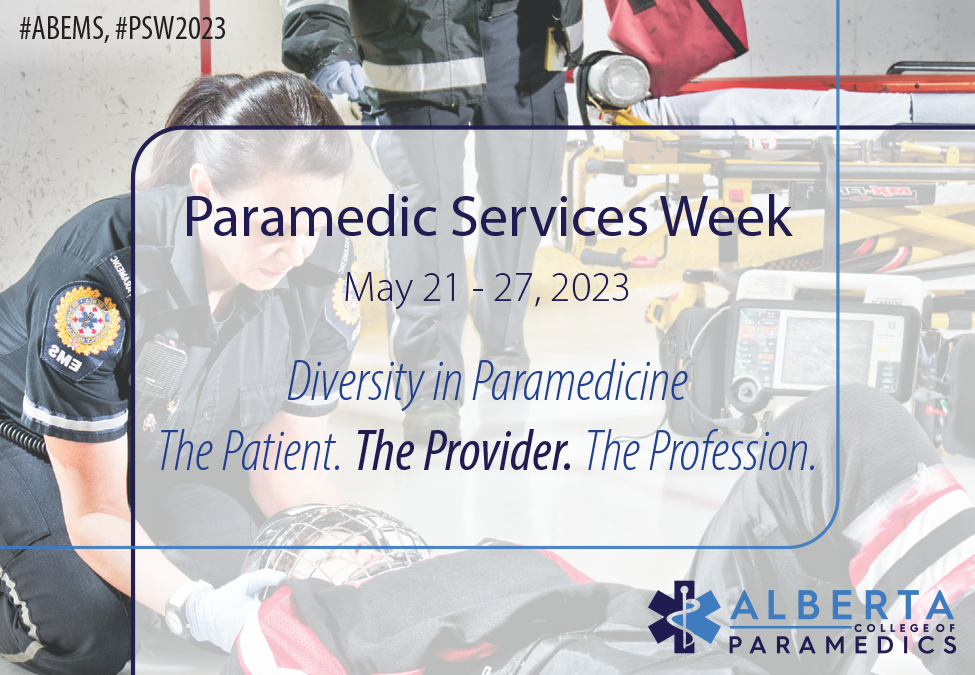 #ABEMS, #PSW2023

Paramedic Services Week

May 21 - 27, 2023

Diversity in Paramedicine

The Patient. The Provider. The Profession.

EMS

ALBERTA COLLEGE OF PARAMEDICS